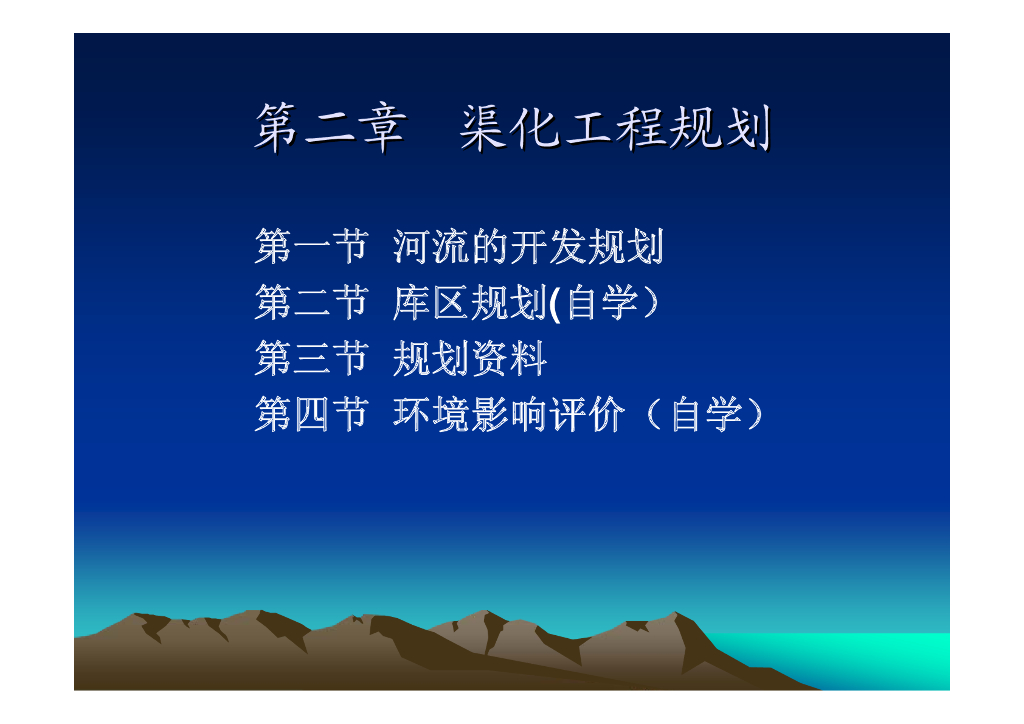 第二章　渠化工程规划

第一节 河流的开发规划
第二节 库区规划(自学）
第三节 规划资料
第四节 环境影响评价（自学）